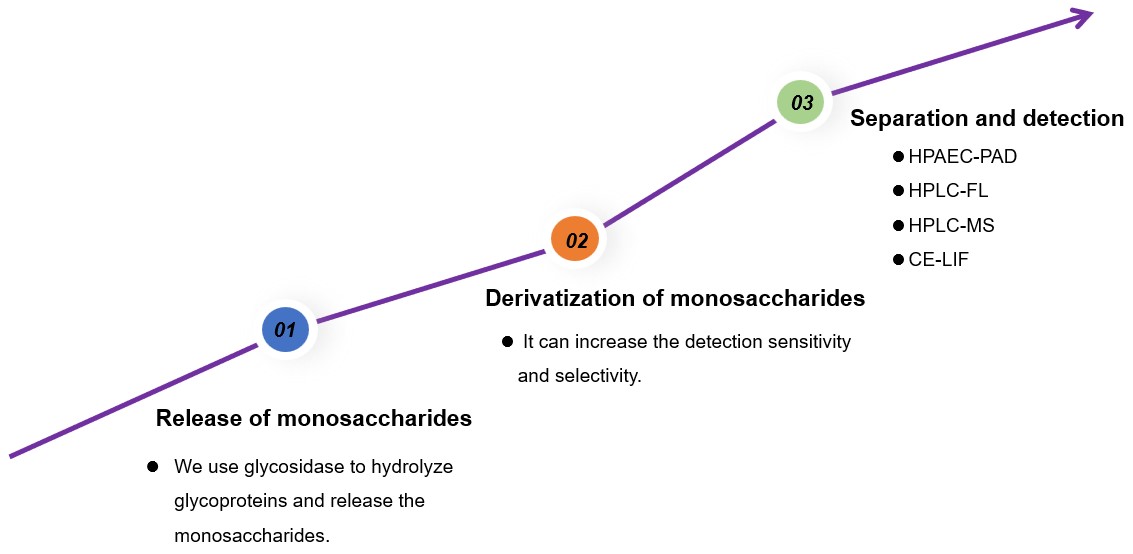 01

Release of monosaccharides

● We use glycosidase to hydrolyze glycoproteins and release the monosaccharides.

02

Derivatization of monosaccharides

● It can increase the detection sensitivity and selectivity.

03

Separation and detection

● HPAEC-PAD
● HPLC-FL
● HPLC-MS
● CE-LIF